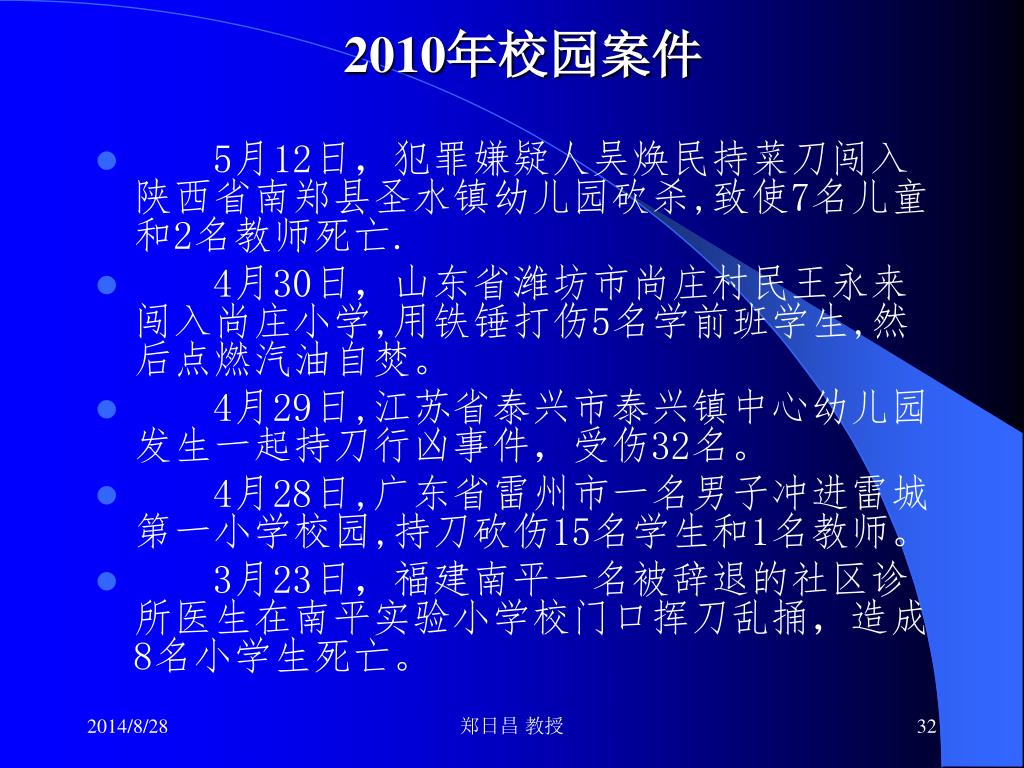 2010年校园案件

5月12日，犯罪嫌疑人吴焕民持菜刀闯入陕西省南郑县圣水镇幼儿园砍杀,致使7名儿童和2名教师死亡.

4月30日，山东省潍坊市尚庄村民王永来闯入尚庄小学,用铁锤打伤5名学前班学生,然后点燃汽油自焚。

4月29日,江苏省泰兴市泰兴镇中心幼儿园发生一起持刀行凶事件，受伤32名。

4月28日,广东省雷州市一名男子冲进雷城第一小学校园,持刀砍伤15名学生和1名教师。

3月23日，福建南平一名被辞退的社区诊所医生在南平实验小学校门口挥刀乱捅，造成8名小学生死亡。

2014/8/28

郑日昌 教授

32